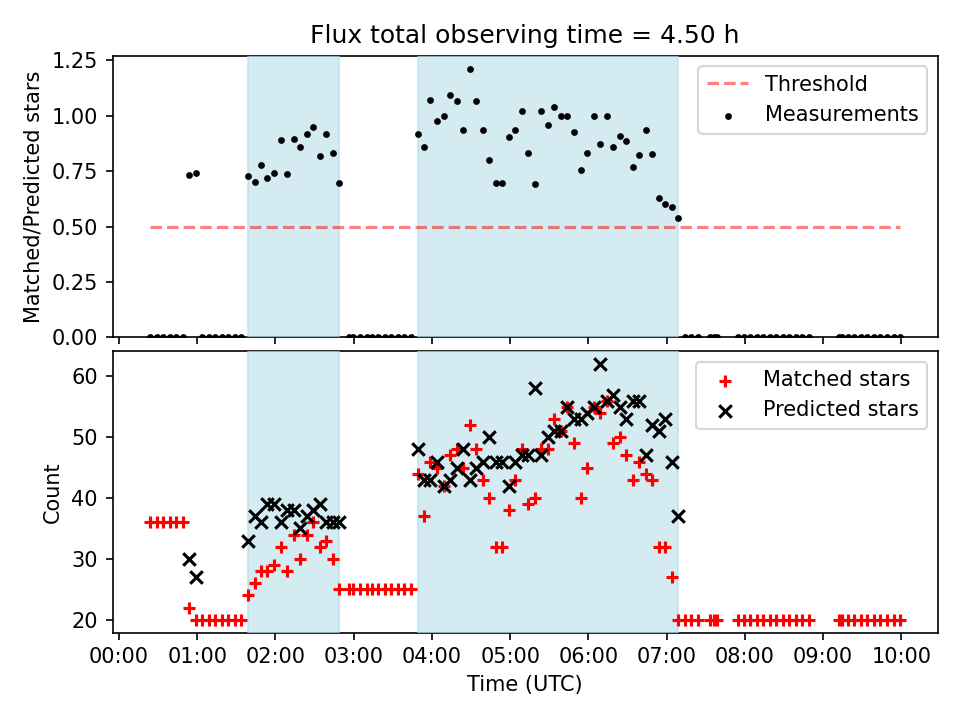 Flux total observing time = 4.50 h

Matched/Predicted stars

1.25
1.00
0.75
0.50
0.25
0.00

Threshold
Measurements

Count

60
50
40
30
20

Matched stars
Predicted stars

00:00 01:00 02:00 03:00 04:00 05:00 06:00 07:00 08:00 09:00 10:00

Time (UTC)